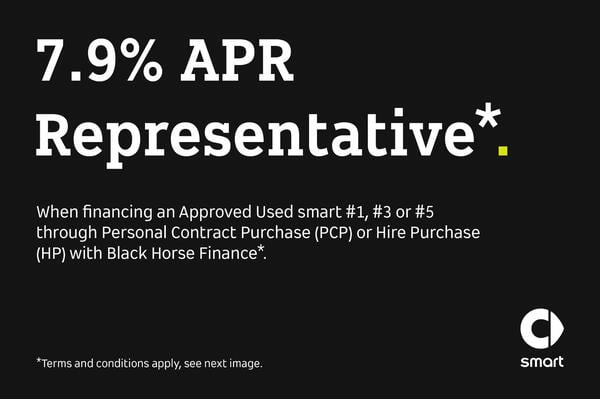 7.9% APR Representative*.

When financing an Approved Used smart #1, #3 or #5 through Personal Contract Purchase (PCP) or Hire Purchase (HP) with Black Horse Finance*.

*Terms and conditions apply, see next image.

smart